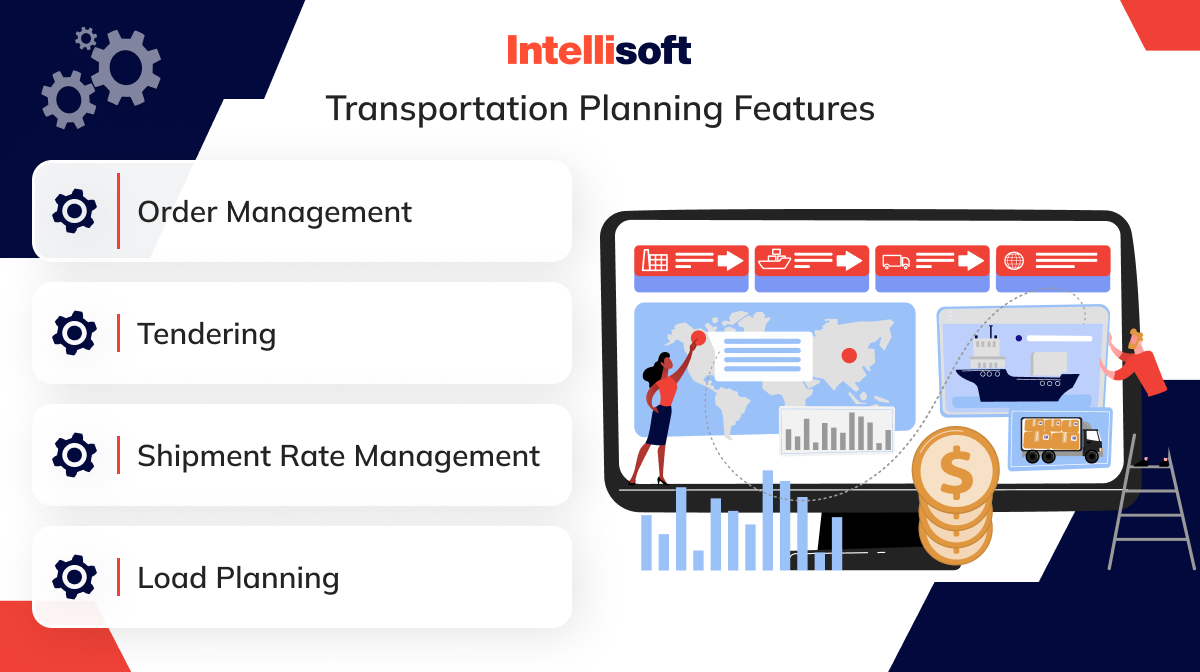 Intellisoft

Transportation Planning Features

Order Management

Tendering

Shipment Rate Management

Load Planning

$